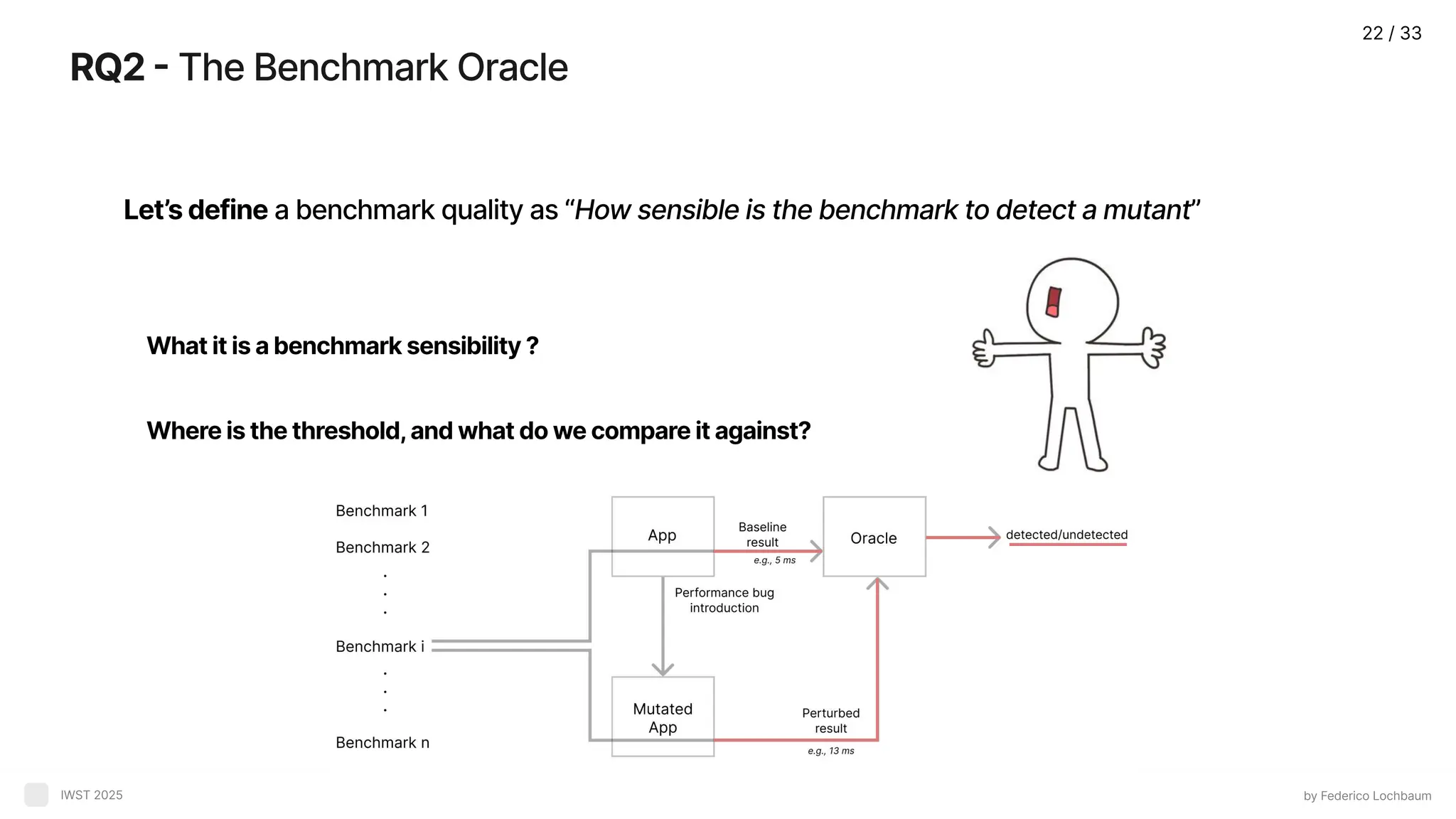 22 / 33

RQ2 - The Benchmark Oracle

Let's define a benchmark quality as "How sensible is the benchmark to detect a mutant"

What it is a benchmark sensibility ?

Where is the threshold, and what do we compare it against?

Benchmark 1
Benchmark 2
.
.
.
Benchmark i
.
.
.
Benchmark n

App

Baseline result
e.g., 5 ms

Oracle

detected/undetected

Performance bug introduction

Mutated App

Perturbed result
e.g., 13 ms

IWST 2025

by Federico Lochbaum